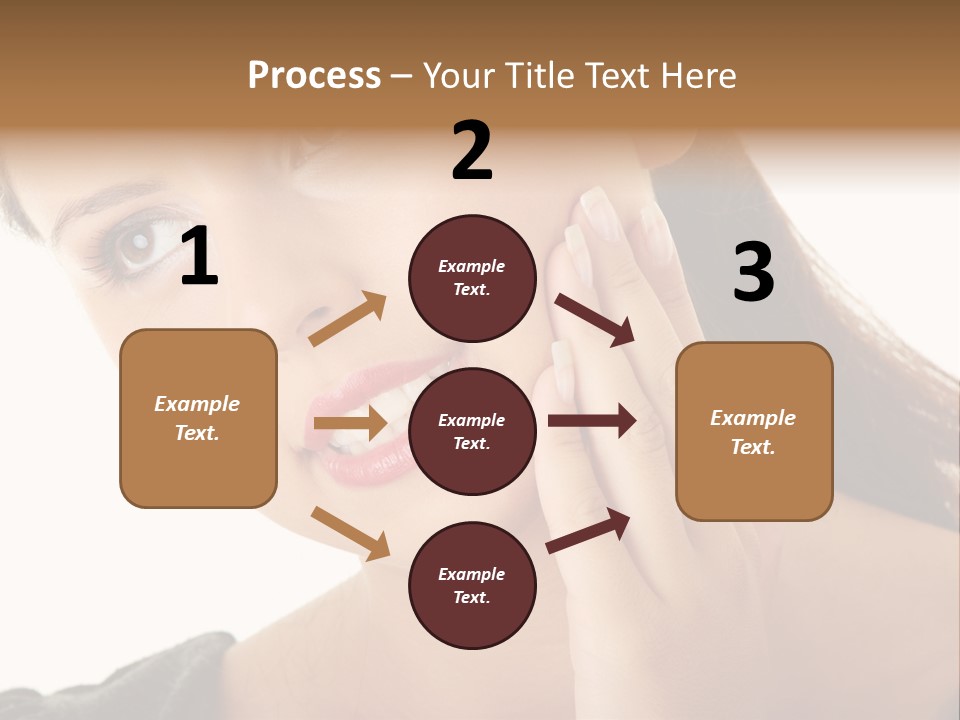 Process – Your Title Text Here

1

Example Text.

2

Example Text.

Example Text.

Example Text.

3

Example Text.